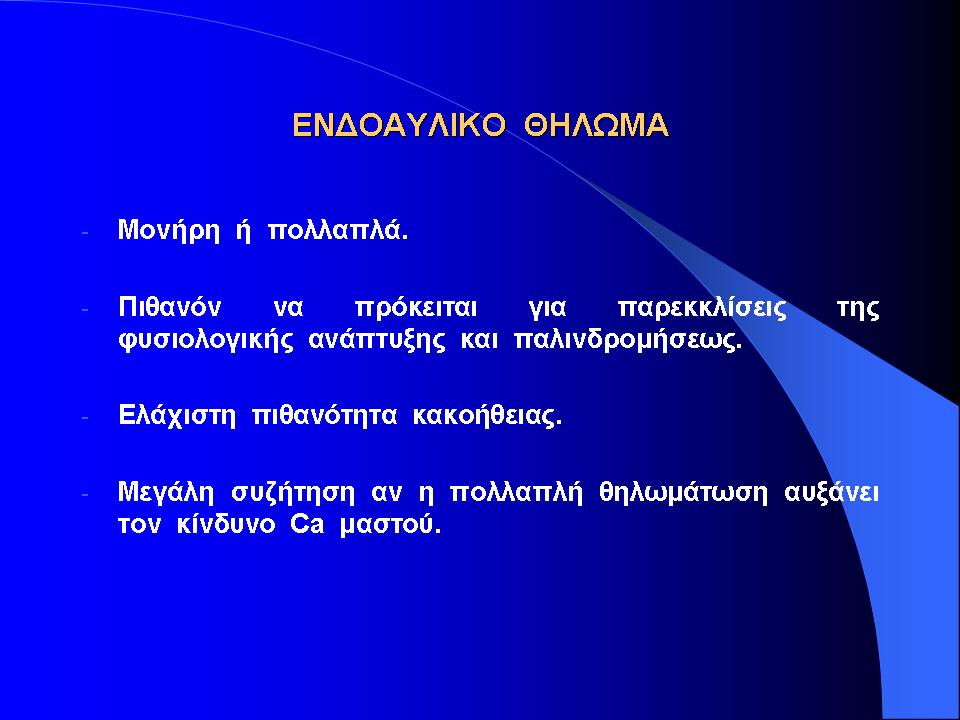 ΕΝΔΟΑΥΛΙΚΟ ΘΗΛΩΜΑ

- Μονήρη ή πολλαπλά.

- Πιθανόν να πρόκειται για παρεκκλίσεις της φυσιολογικής ανάπτυξης και παλινδρομήσεως.

- Ελάχιστη πιθανότητα κακοήθειας.

- Μεγάλη συζήτηση αν η πολλαπλή θηλωμάτωση αυξάνει τον κίνδυνο Ca μαστού.